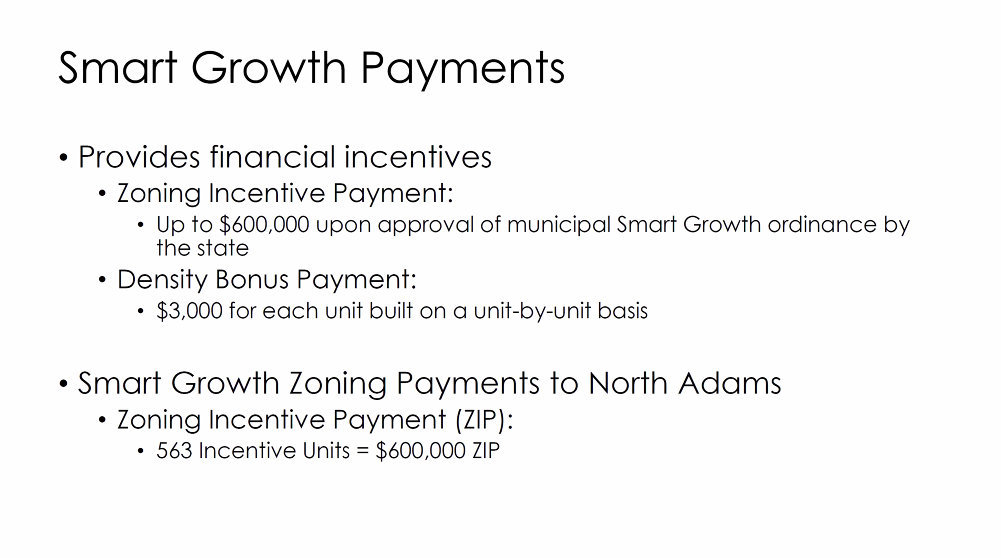 Smart Growth Payments

• Provides financial incentives
  • Zoning Incentive Payment:
    • Up to \$600,000 upon approval of municipal Smart Growth ordinance by the state
  • Density Bonus Payment:
    • \$3,000 for each unit built on a unit-by-unit basis

• Smart Growth Zoning Payments to North Adams
  • Zoning Incentive Payment (ZIP):
    • 563 Incentive Units = \$600,000 ZIP